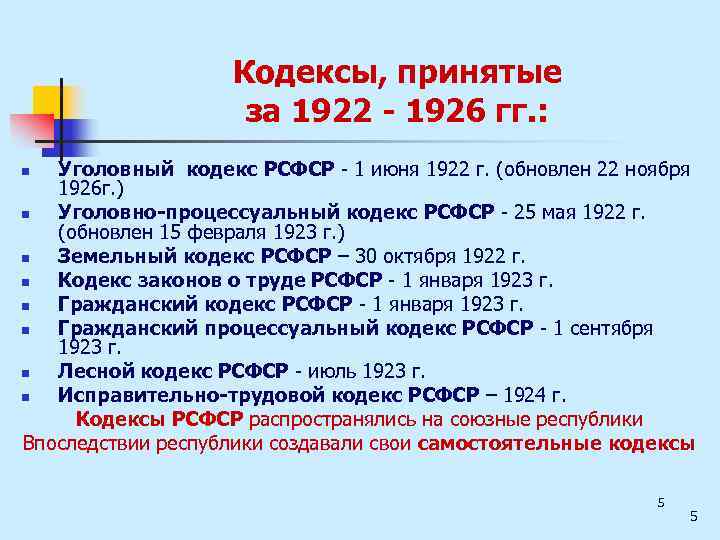 Кодексы, принятые за 1922 - 1926 гг.:

- Уголовный кодекс РСФСР - 1 июня 1922 г. (обновлен 22 ноября 1926г.)
- Уголовно-процессуальный кодекс РСФСР - 25 мая 1922 г. (обновлен 15 февраля 1923 г.)
- Земельный кодекс РСФСР – 30 октября 1922 г.
- Кодекс законов о труде РСФСР - 1 января 1923 г.
- Гражданский кодекс РСФСР - 1 января 1923 г.
- Гражданский процессуальный кодекс РСФСР - 1 сентября 1923 г.
- Лесной кодекс РСФСР - июль 1923 г.
- Исправительно-трудовой кодекс РСФСР – 1924 г.

Кодексы РСФСР распространялись на союзные республики
Впоследствии республики создавали свои самостоятельные кодексы

5

5